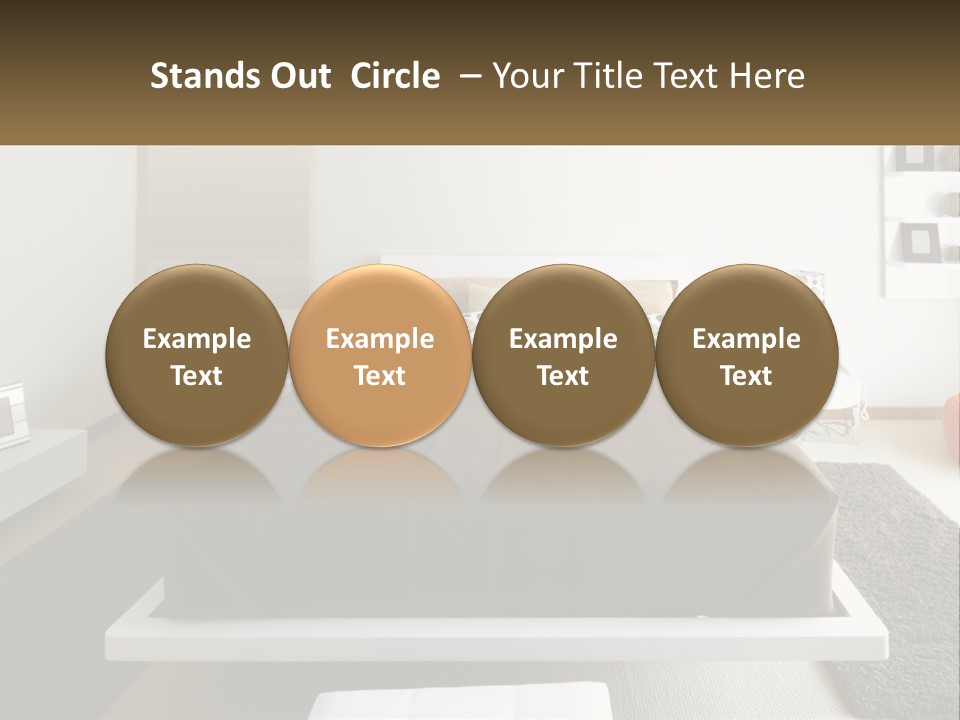 Stands Out Circle – Your Title Text Here

Example Text

Example Text

Example Text

Example Text